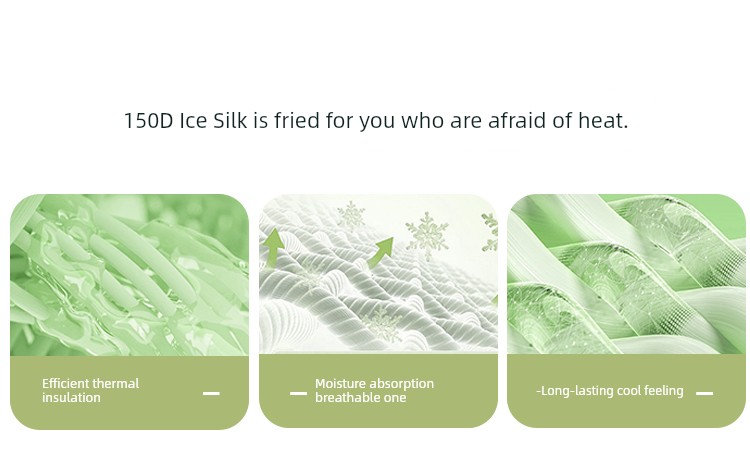 150D Ice Silk is fried for you who are afraid of heat.

Efficient thermal insulation —

— Moisture absorption breathable one

-Long-lasting cool feeling —